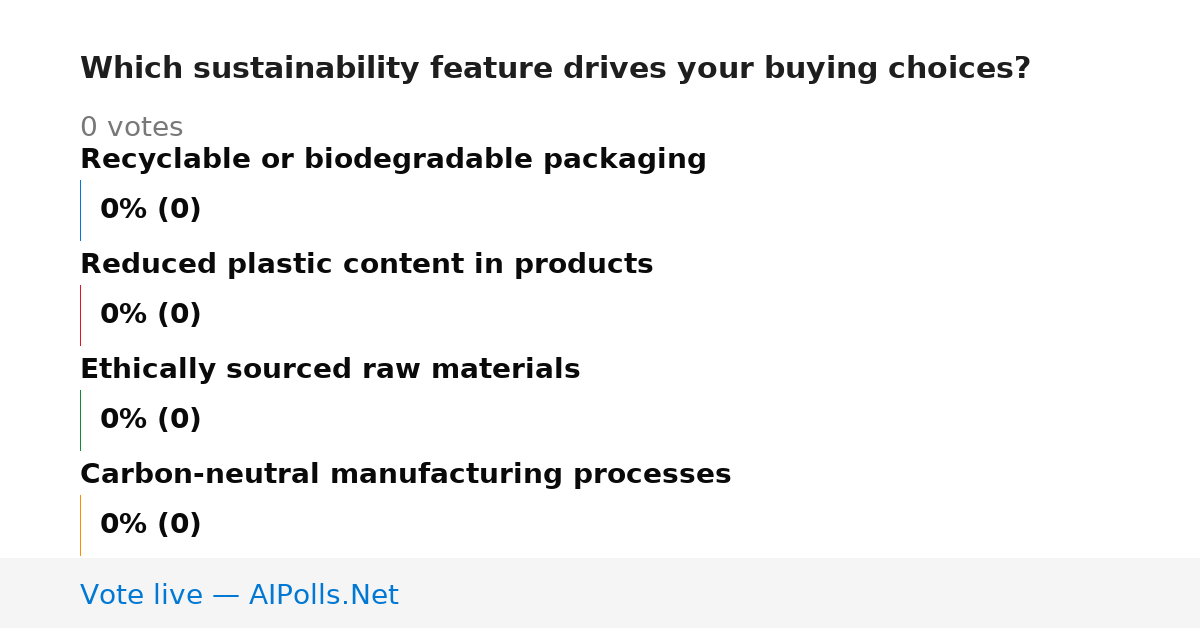 Which sustainability feature drives your buying choices?

0 votes

Recyclable or biodegradable packaging

0% (0)

Reduced plastic content in products

0% (0)

Ethically sourced raw materials

0% (0)

Carbon-neutral manufacturing processes

0% (0)

Vote live — AIPolls.Net